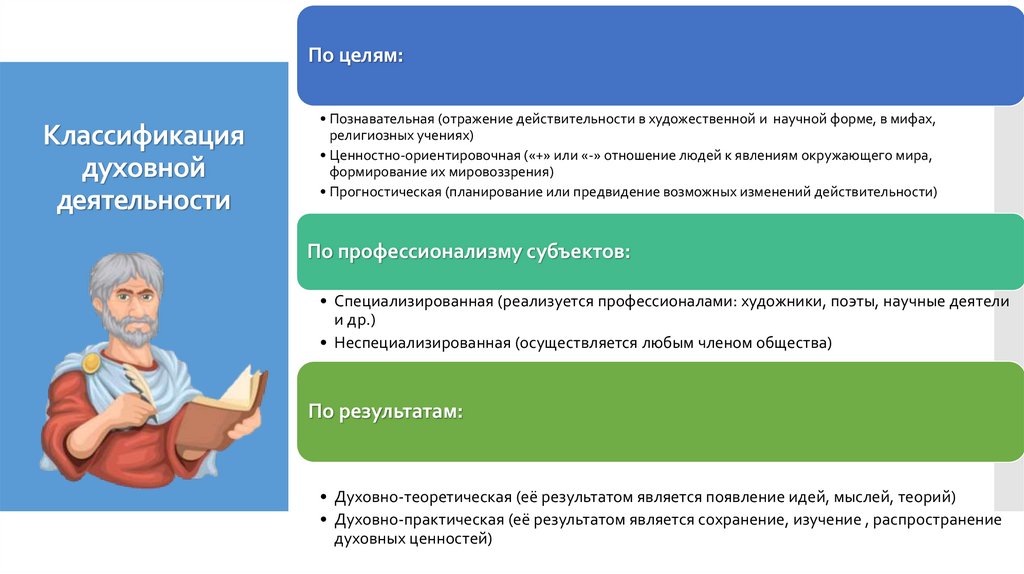 Классификация духовной деятельности

По целям:

• Познавательная (отражение действительности в художественной и научной форме, в мифах, религиозных учениях)
• Ценностно-ориентировочная («+» или «-» отношение людей к явлениям окружающего мира, формирование их мировоззрения)
• Прогностическая (планирование или предвидение возможных изменений действительности)

По профессионализму субъектов:

• Специализированная (реализуется профессионалами: художники, поэты, научные деятели и др.)
• Неспециализированная (осуществляется любым членом общества)

По результатам:

• Духовно-теоретическая (её результатом является появление идей, мыслей, теорий)
• Духовно-практическая (её результатом является сохранение, изучение , распространение духовных ценностей)